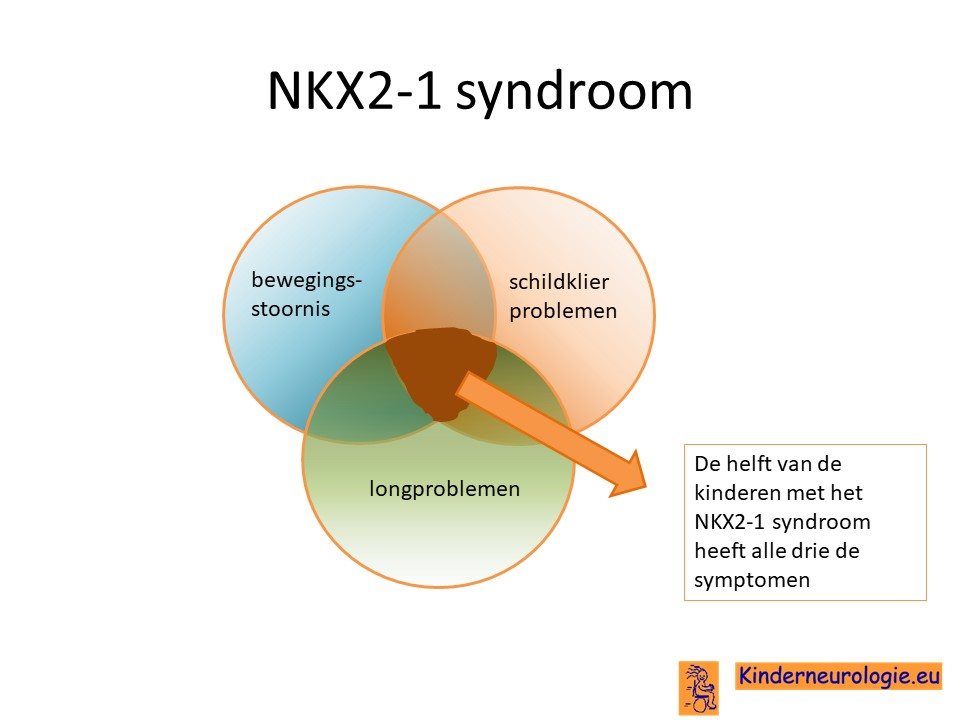 NKX2-1 syndroom

bewegings-stoornis

schildklier problemen

longproblemen

De helft van de kinderen met het NKX2-1 syndroom heeft alle drie de symptomen

Kinderneurologie.eu